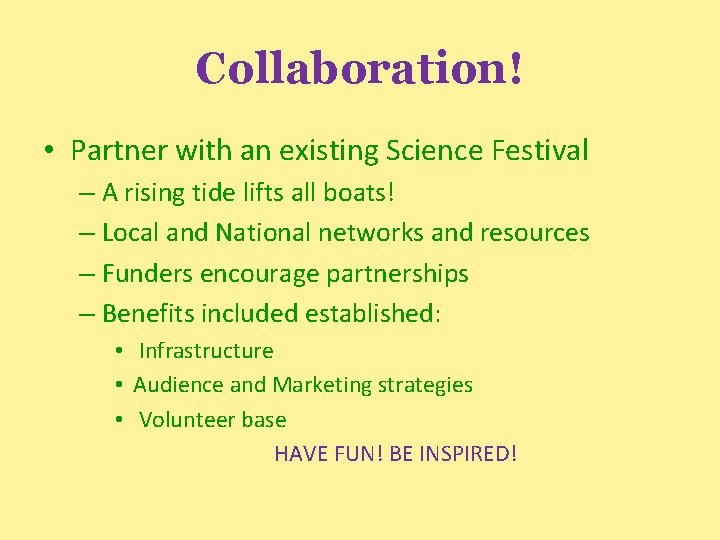 Collaboration!

• Partner with an existing Science Festival
– A rising tide lifts all boats!
– Local and National networks and resources
– Funders encourage partnerships
– Benefits included established:
• Infrastructure
• Audience and Marketing strategies
• Volunteer base

HAVE FUN! BE INSPIRED!